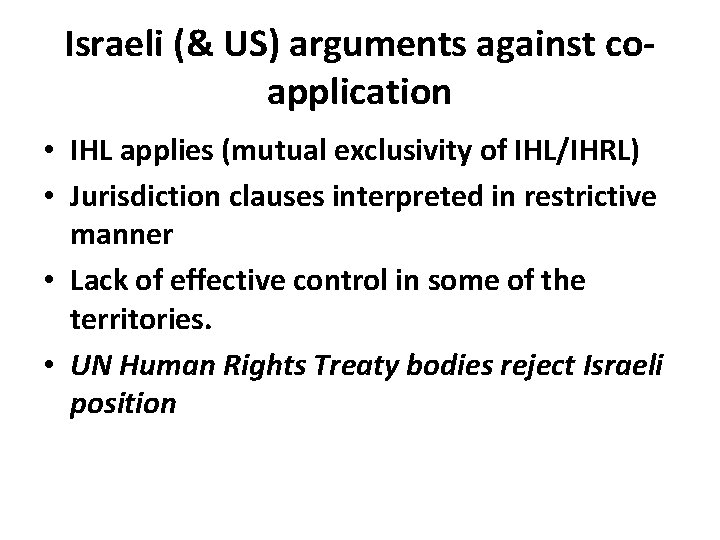 Israeli (& US) arguments against co-application

• IHL applies (mutual exclusivity of IHL/IHRL)
• Jurisdiction clauses interpreted in restrictive manner
• Lack of effective control in some of the territories.
• UN Human Rights Treaty bodies reject Israeli position